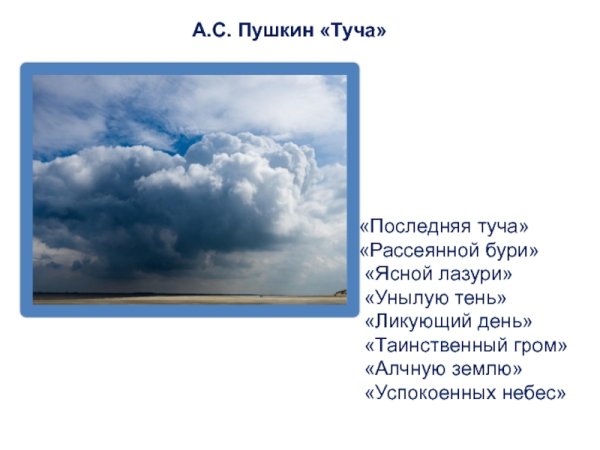 А.С. Пушкин «Туча»

«Последняя туча»
«Рассеянной бури»
«Ясной лазури»
«Унылую тень»
«Ликующий день»
«Таинственный гром»
«Алчную землю»
«Успокоенных небес»